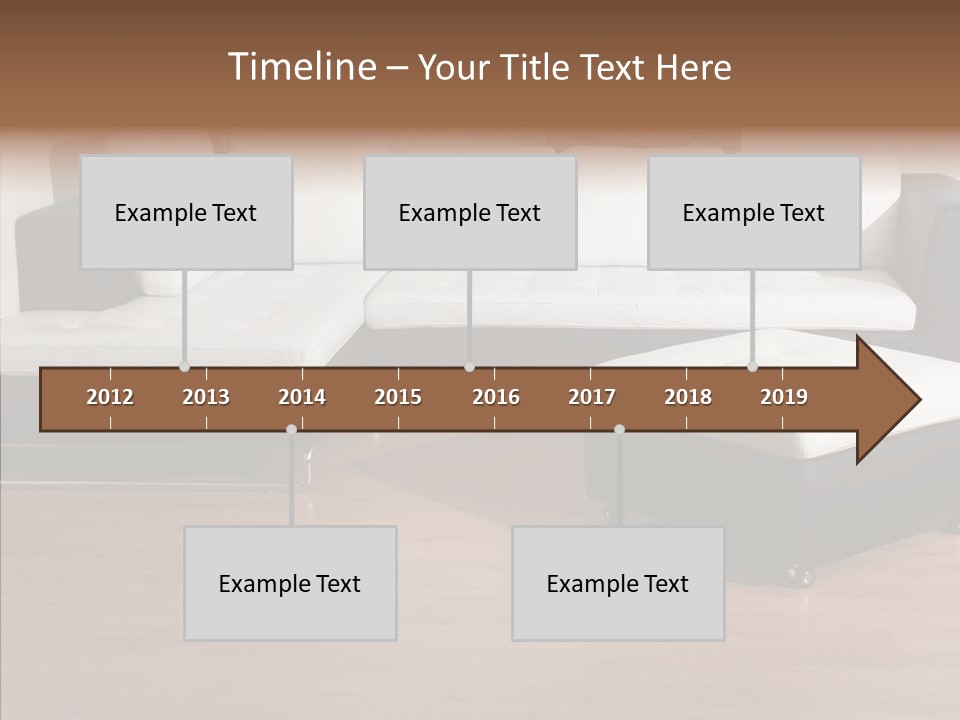 Timeline – Your Title Text Here

Example Text

Example Text

Example Text

2012 2013 2014 2015 2016 2017 2018 2019

Example Text

Example Text